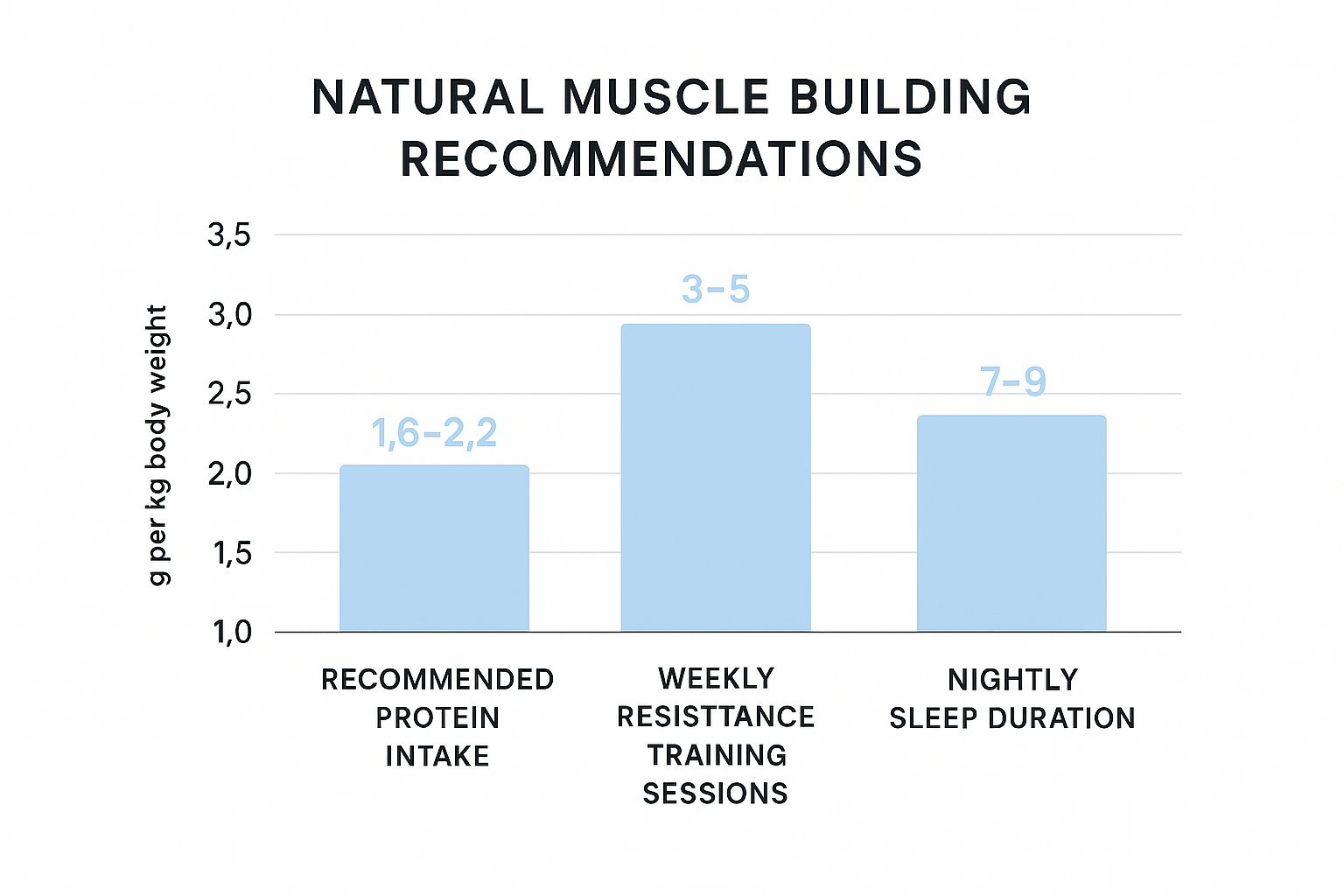 NATURAL MUSCLE BUILDING RECOMMENDATIONS

g per kg body weight

3,5
3,0
2,5
2,0
1,5
1,0

1,6–2,2
3–5
7–9

RECOMMENDED PROTEIN INTAKE

WEEKLY RESISTTANCE TRAINING SESSIONS

NIGHTLY SLEEP DURATION